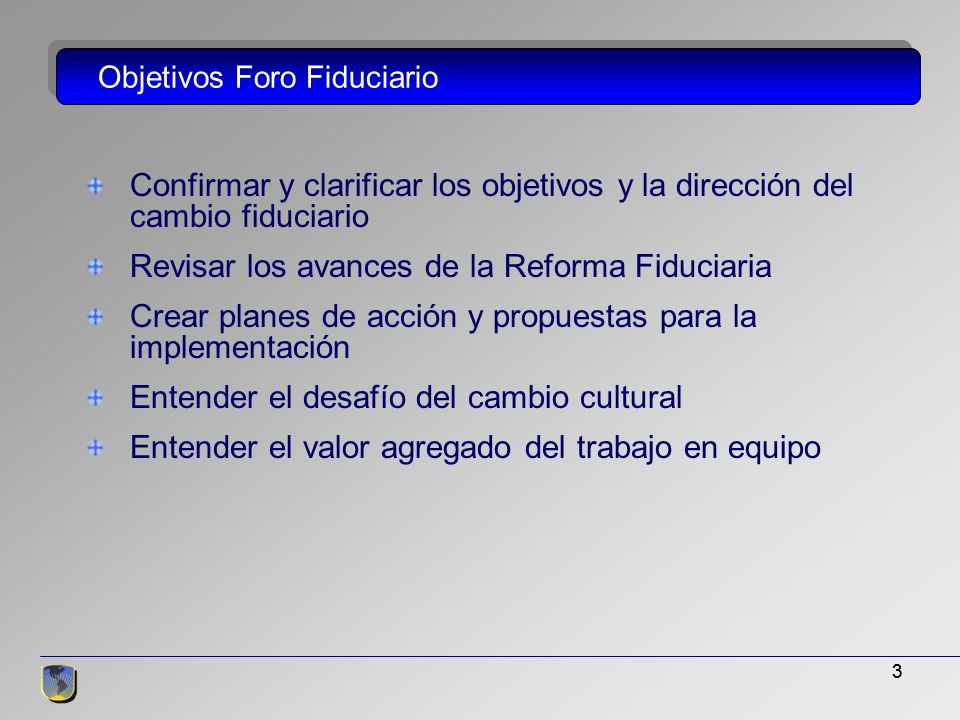 Objetivos Foro Fiduciario

Confirmar y clarificar los objetivos y la dirección del cambio fiduciario

Revisar los avances de la Reforma Fiduciaria

Crear planes de acción y propuestas para la implementación

Entender el desafío del cambio cultural

Entender el valor agregado del trabajo en equipo

3